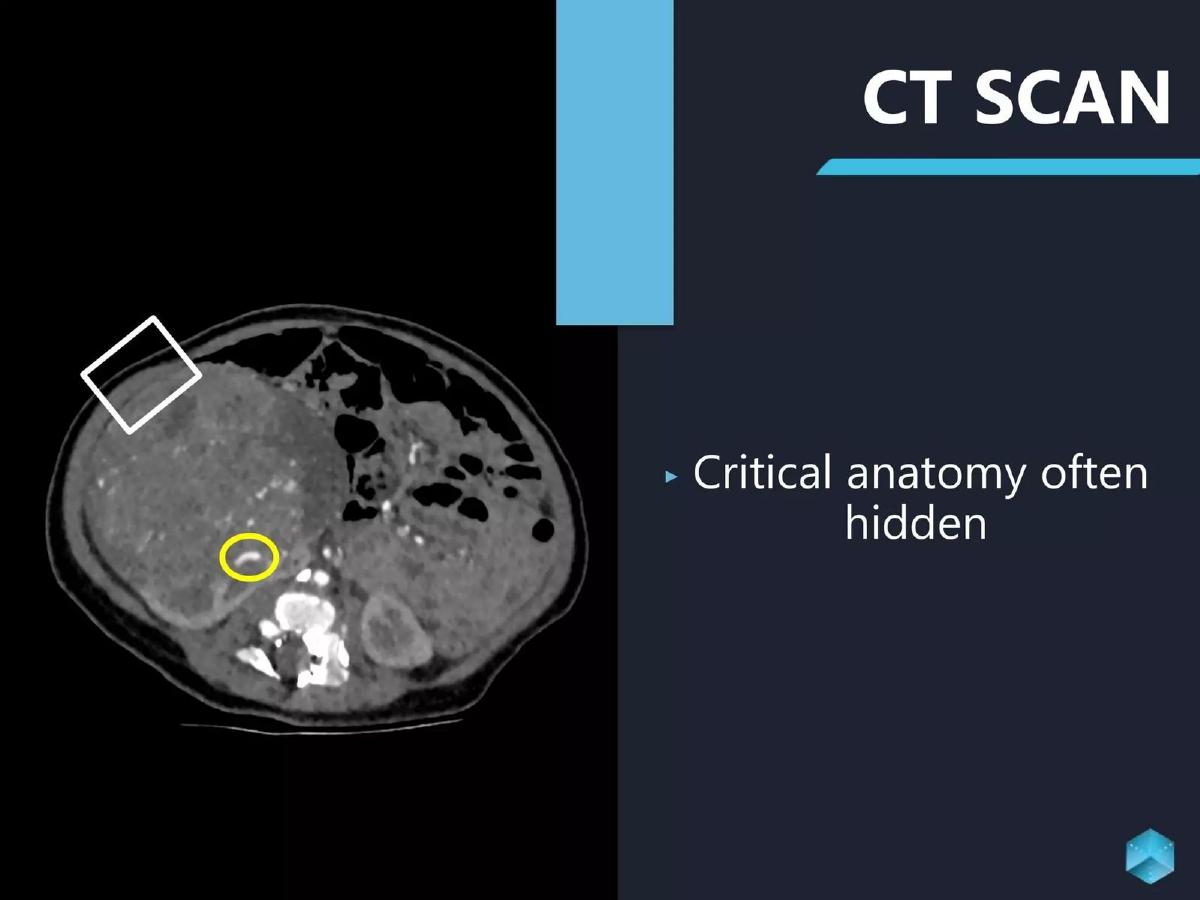 CT SCAN

▸ Critical anatomy often hidden